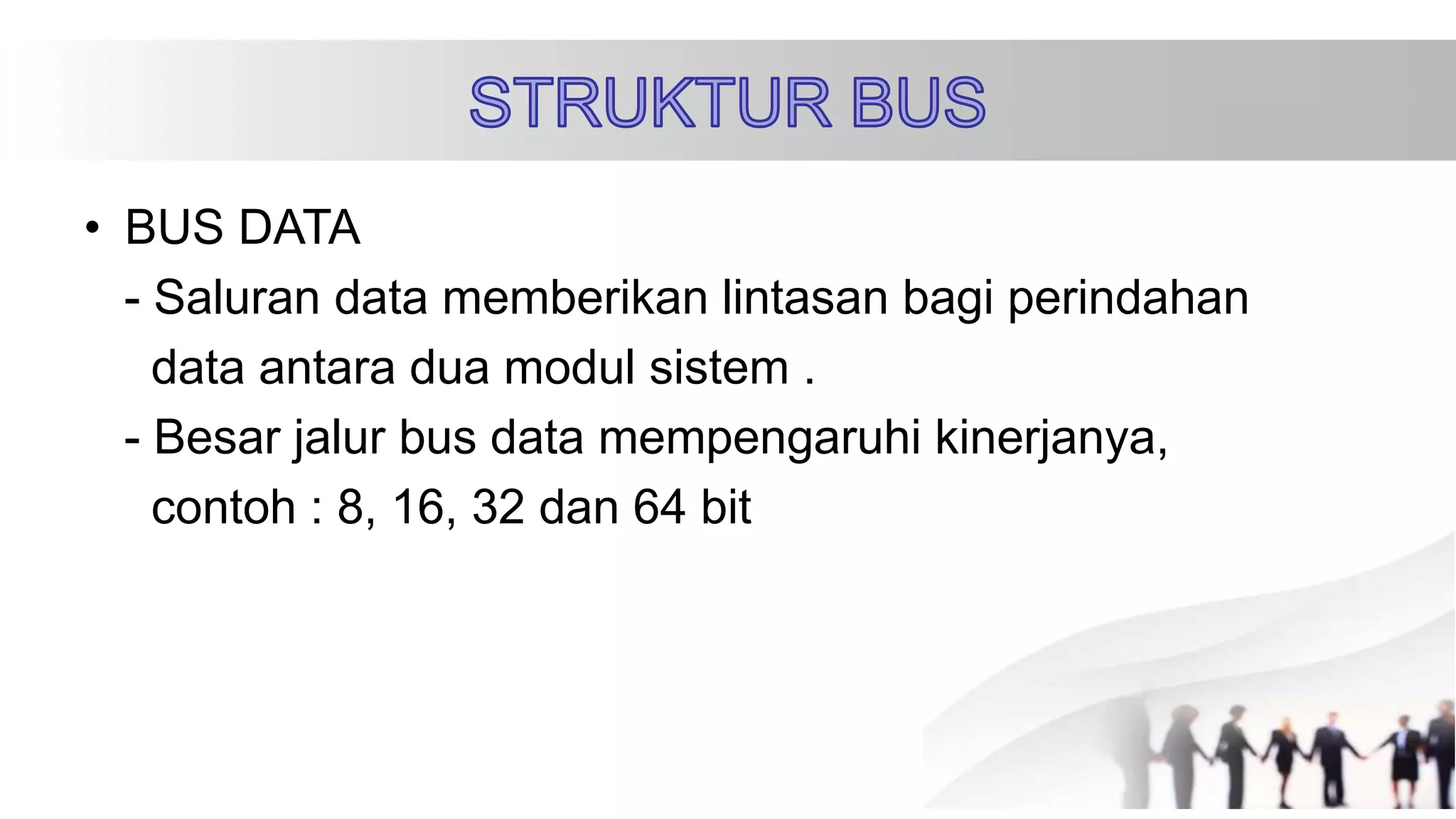 STRUKTUR BUS

• BUS DATA

- Saluran data memberikan lintasan bagi perindahan data antara dua modul sistem .

- Besar jalur bus data mempengaruhi kinerjanya, contoh : 8, 16, 32 dan 64 bit